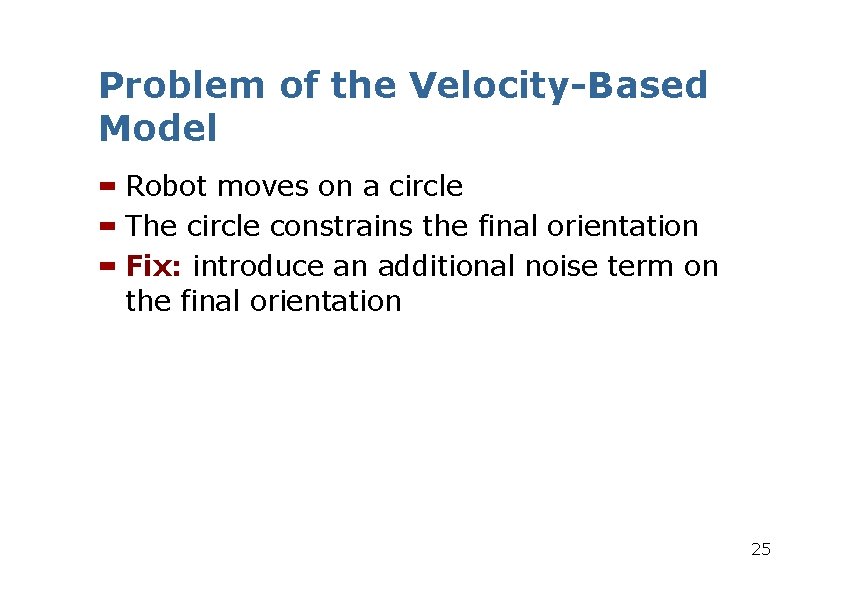 Problem of the Velocity-Based Model

- Robot moves on a circle
- The circle constrains the final orientation
- Fix: introduce an additional noise term on the final orientation

25